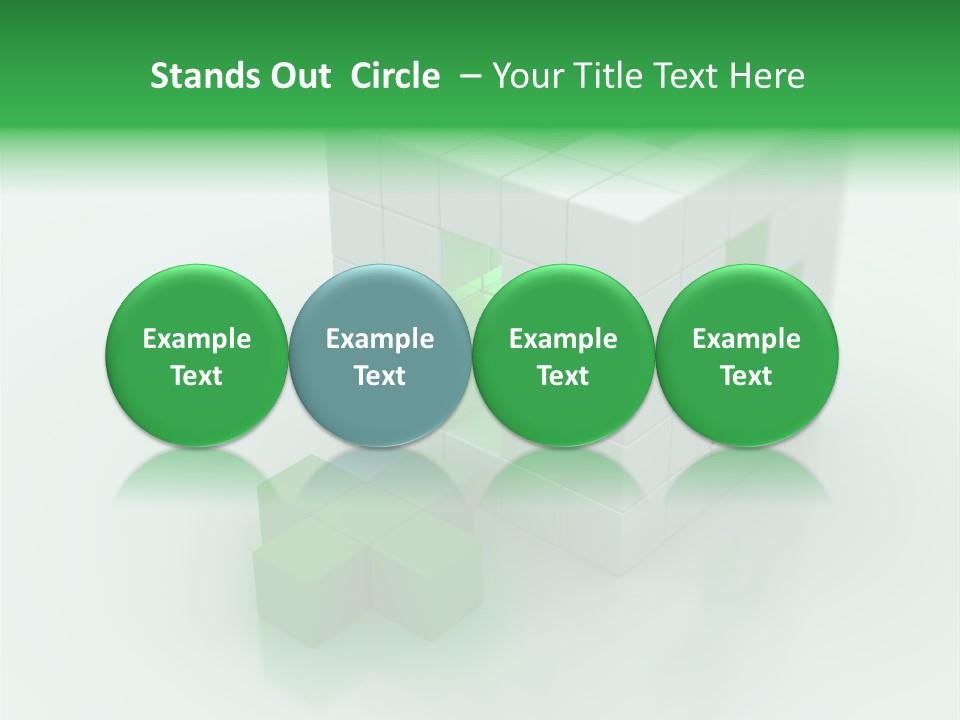 Stands Out Circle – Your Title Text Here

Example Text

Example Text

Example Text

Example Text